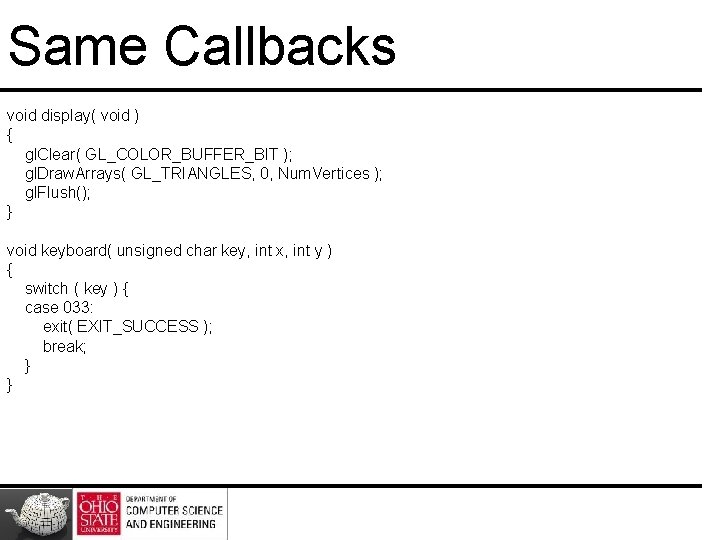 Same Callbacks

void display( void )
{
glClear( GL_COLOR_BUFFER_BIT );
glDrawArrays( GL_TRIANGLES, 0, NumVertices );
glFlush();
}

void keyboard( unsigned char key, int x, int y )
{
switch ( key ) {
case 033:
exit( EXIT_SUCCESS );
break;
}
}

THE OHIO STATE UNIVERSITY
DEPARTMENT OF COMPUTER SCIENCE AND ENGINEERING